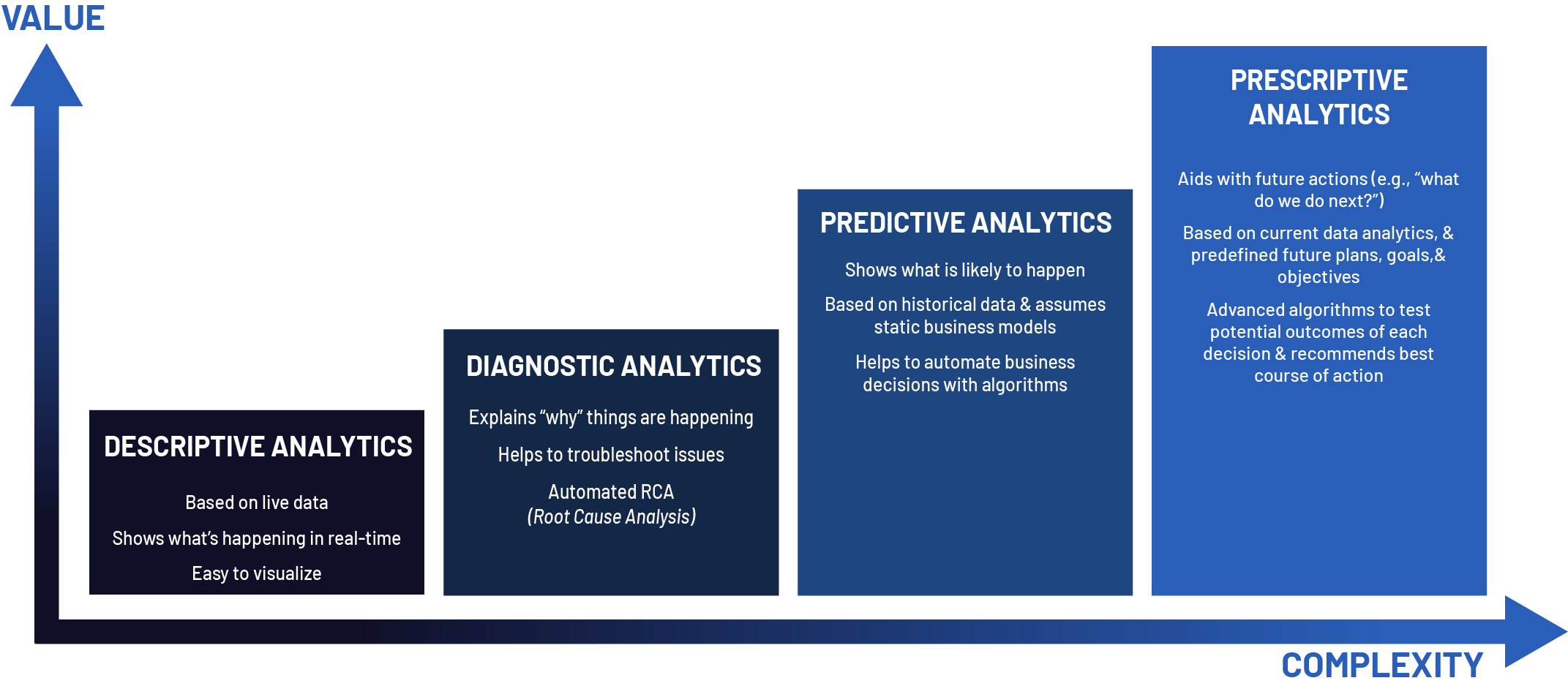 VALUE

DESCRIPTIVE ANALYTICS

Based on live data

Shows what's happening in real-time

Easy to visualize

DIAGNOSTIC ANALYTICS

Explains "why" things are happening

Helps to troubleshoot issues

Automated RCA
(Root Cause Analysis)

PREDICTIVE ANALYTICS

Shows what is likely to happen

Based on historical data & assumes static business models

Helps to automate business decisions with algorithms

PRESCRIPTIVE ANALYTICS

Aids with future actions (e.g., "what do we do next?")

Based on current data analytics, & predefined future plans, goals,& objectives

Advanced algorithms to test potential outcomes of each decision & recommends best course of action

COMPLEXITY